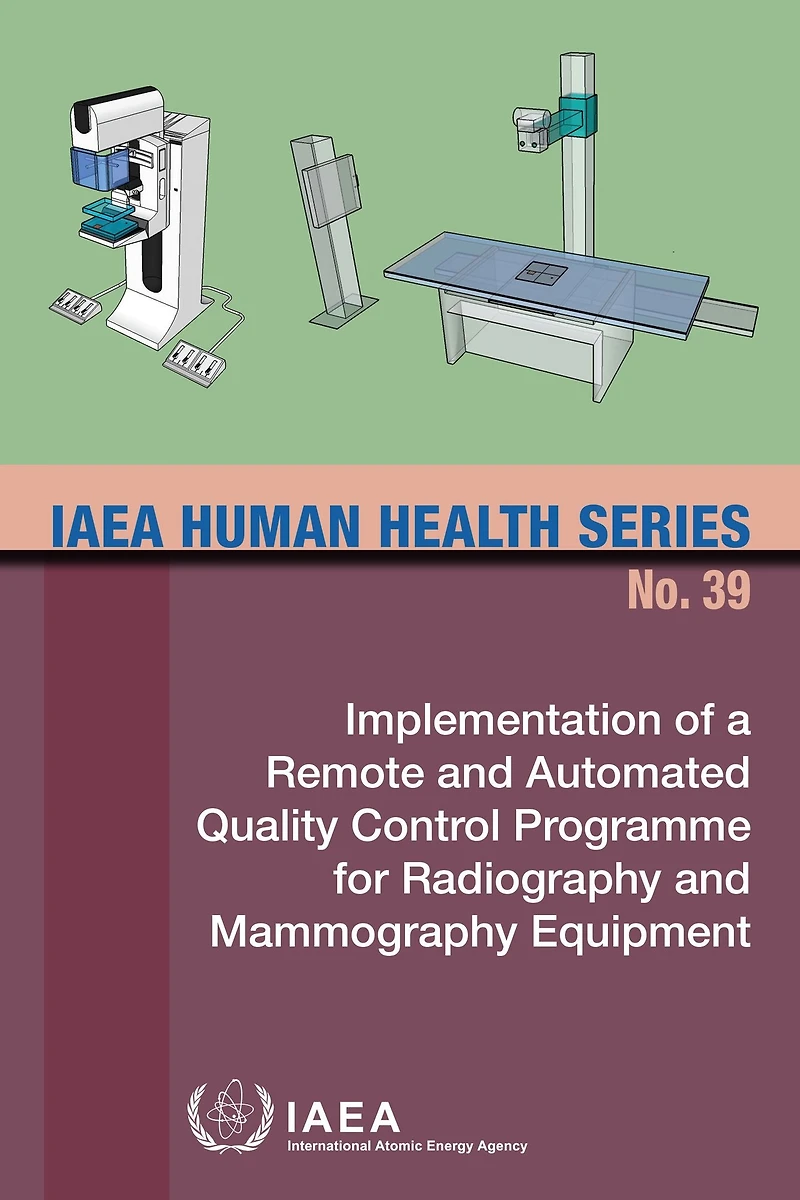 IAEA HUMAN HEALTH SERIES
No. 39

Implementation of a Remote and Automated Quality Control Programme for Radiography and Mammography Equipment

IAEA
International Atomic Energy Agency